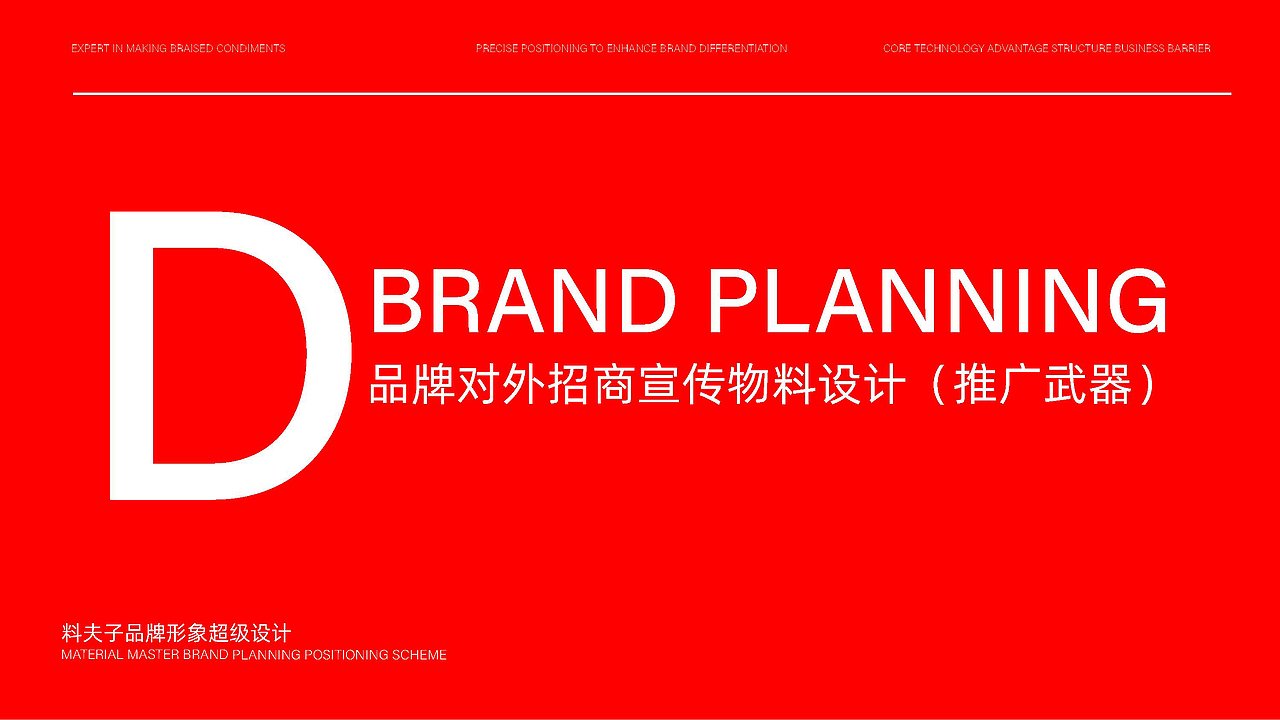 EXPERT IN MAKING BRAISED CONDIMENTS

PRECISE POSITIONING TO ENHANCE BRAND DIFFERENTIATION

CORE TECHNOLOGY ADVANTAGE STRUCTURE BUSINESS BARRIER

D

BRAND PLANNING

品牌对外招商宣传物料设计（推广武器）

料夫子品牌形象超级设计
MATERIAL MASTER BRAND PLANNING POSITIONING SCHEME